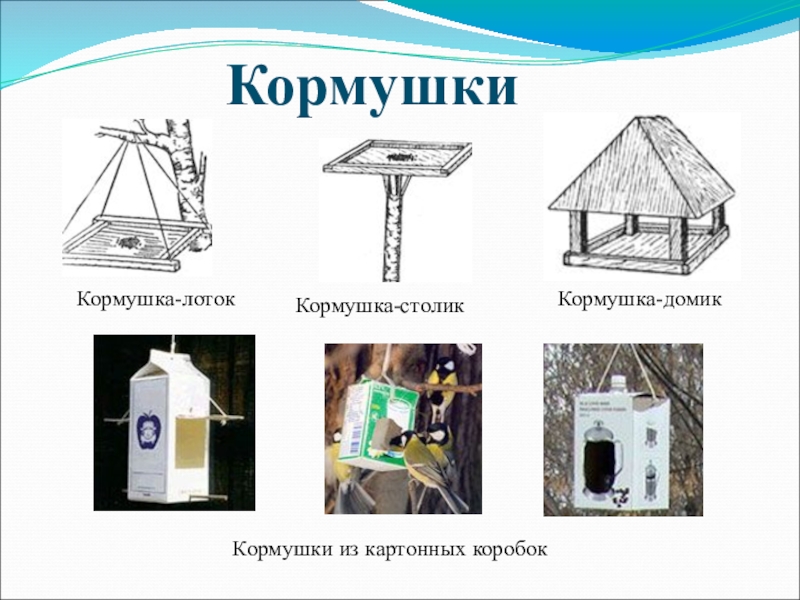 Кормушки

Кормушка-лоток

Кормушка-столик

Кормушка-домик

Кормушки из картонных коробок